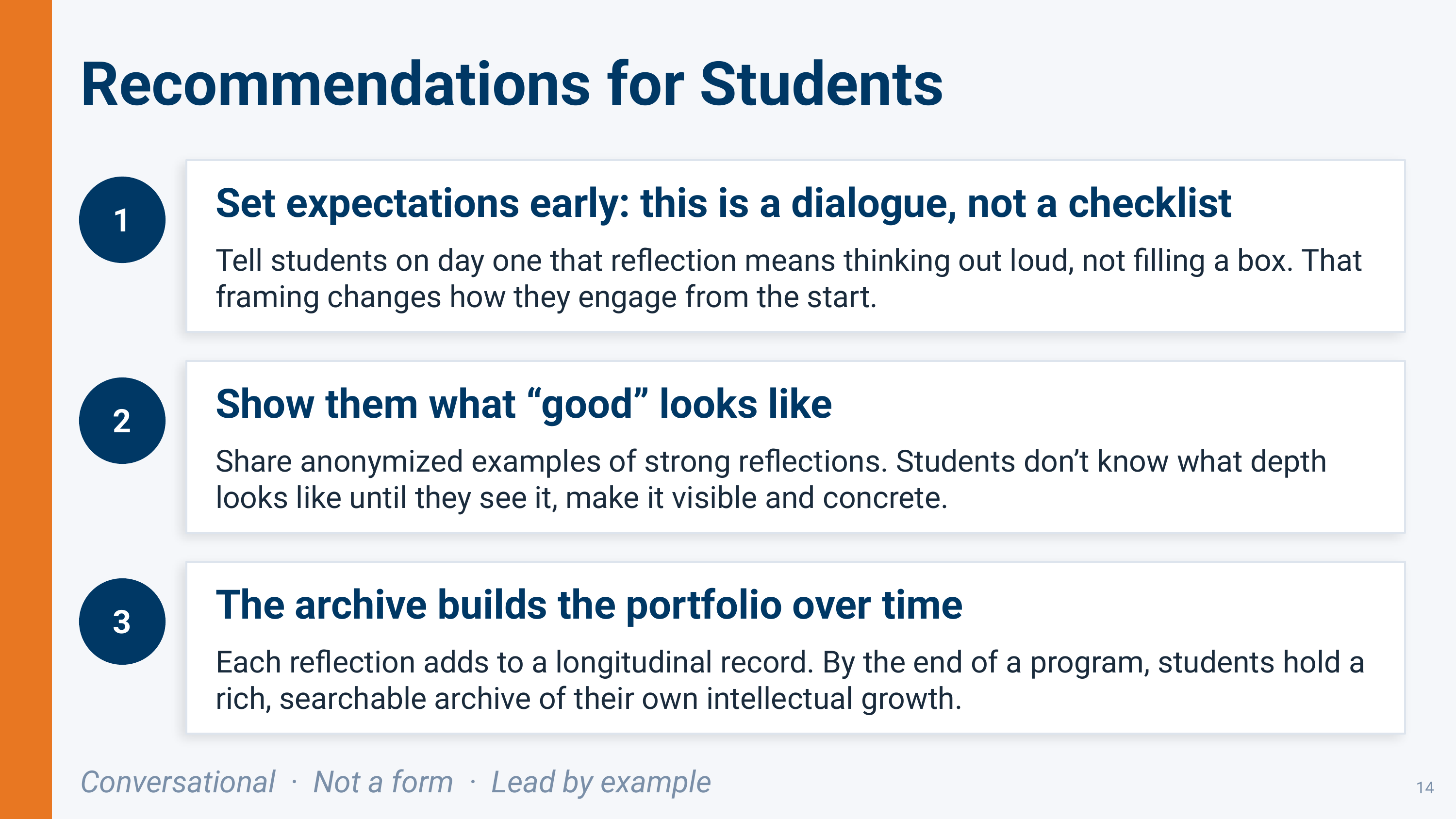 Recommendations for Students

1

Set expectations early: this is a dialogue, not a checklist

Tell students on day one that reflection means thinking out loud, not filling a box. That framing changes how they engage from the start.

2

Show them what “good” looks like

Share anonymized examples of strong reflections. Students don’t know what depth looks like until they see it, make it visible and concrete.

3

The archive builds the portfolio over time

Each reflection adds to a longitudinal record. By the end of a program, students hold a rich, searchable archive of their own intellectual growth.

Conversational · Not a form · Lead by example

14